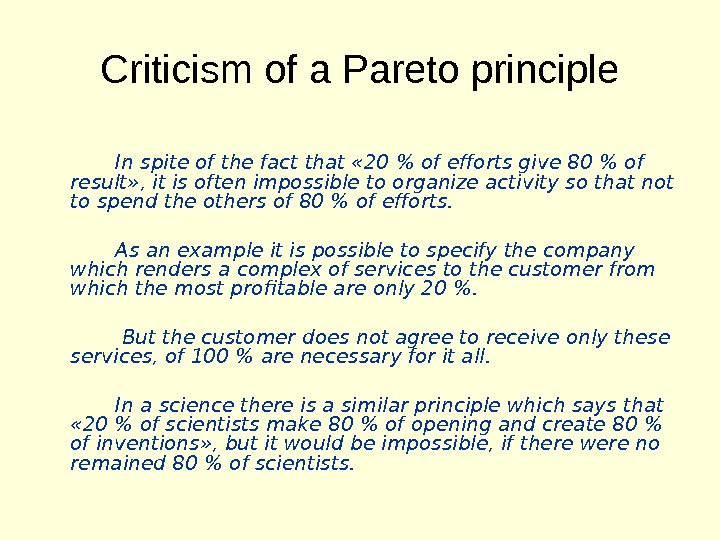 Criticism of a Pareto principle

In spite of the fact that «20 % of efforts give 80 % of result», it is often impossible to organize activity so that not to spend the others of 80 % of efforts.

As an example it is possible to specify the company which renders a complex of services to the customer from which the most profitable are only 20 %.

But the customer does not agree to receive only these services, of 100 % are necessary for it all.

In a science there is a similar principle which says that «20 % of scientists make 80 % of opening and create 80 % of inventions», but it would be impossible, if there were no remained 80 % of scientists.